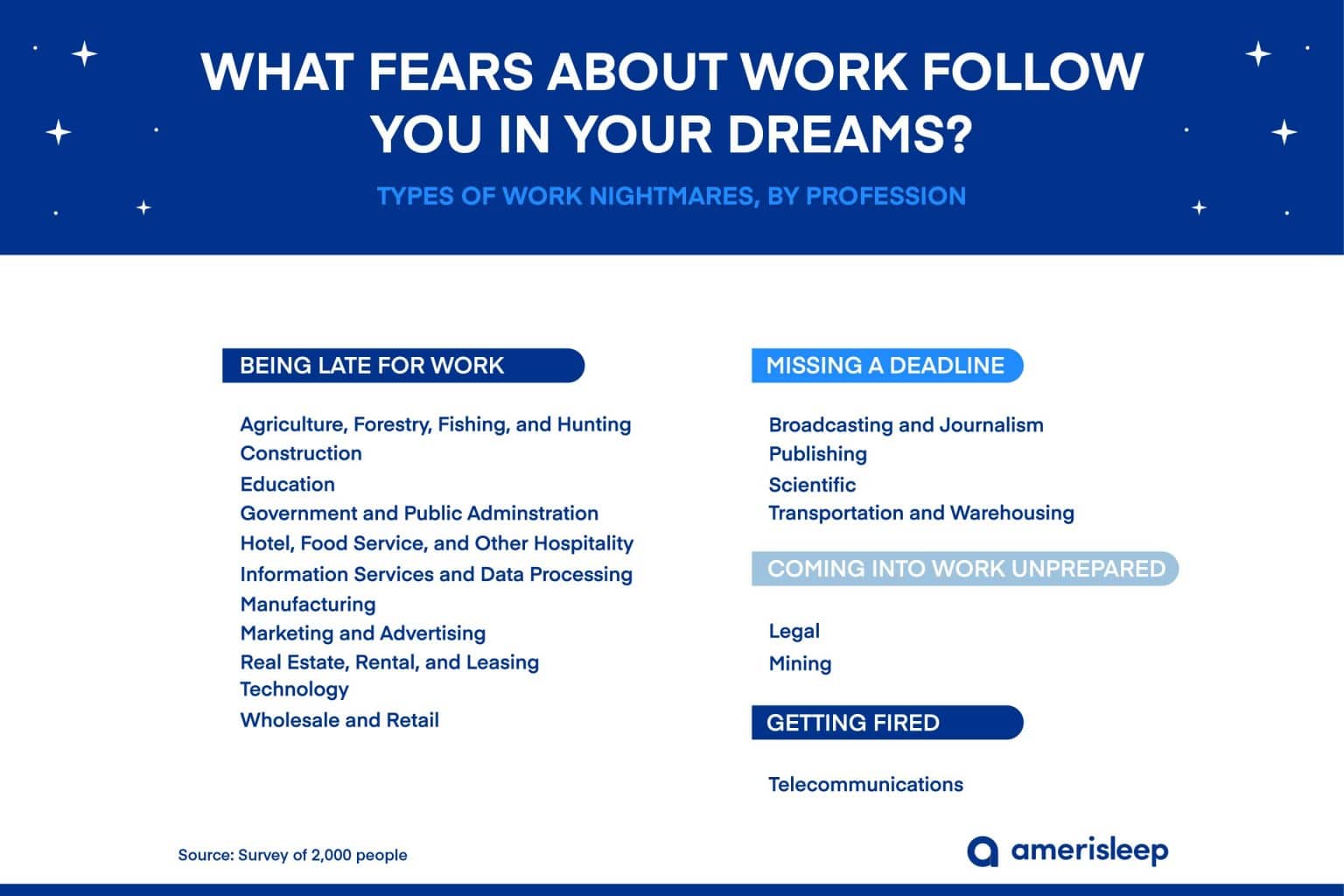 WHAT FEARS ABOUT WORK FOLLOW YOU IN YOUR DREAMS?

TYPES OF WORK NIGHTMARES, BY PROFESSION

BEING LATE FOR WORK

Agriculture, Forestry, Fishing, and Hunting
Construction
Education
Government and Public Adminstration
Hotel, Food Service, and Other Hospitality
Information Services and Data Processing
Manufacturing
Marketing and Advertising
Real Estate, Rental, and Leasing
Technology
Wholesale and Retail

MISSING A DEADLINE

Broadcasting and Journalism
Publishing
Scientific
Transportation and Warehousing

COMING INTO WORK UNPREPARED

Legal
Mining

GETTING FIRED

Telecommunications

Source: Survey of 2,000 people

amerisleep